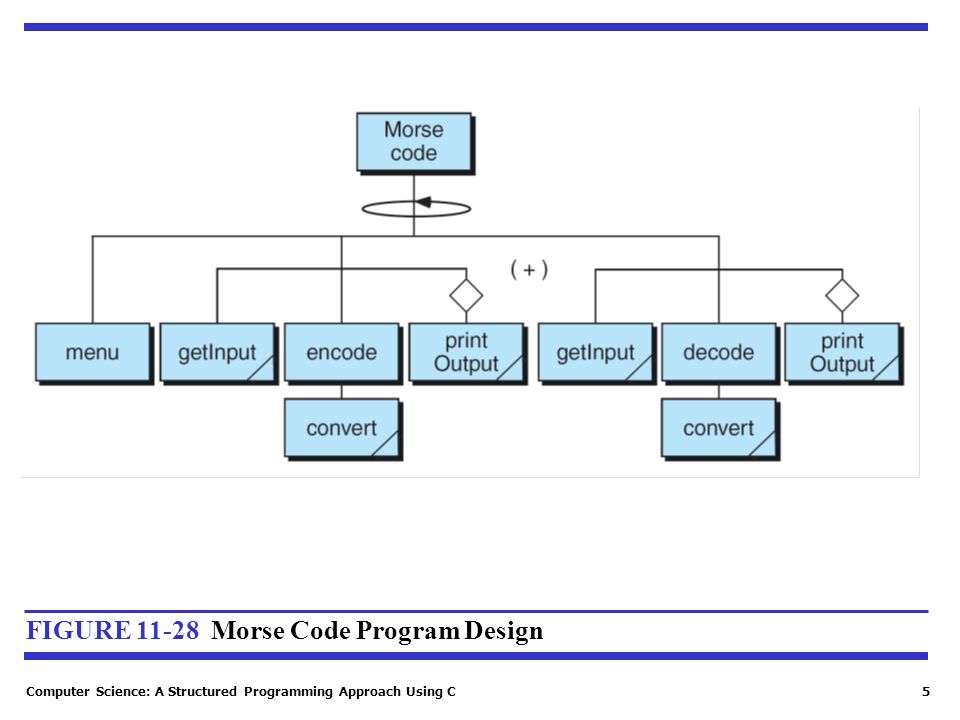 Morse code

( + )

menu

getInput

encode

print Output

getInput

decode

print Output

convert

convert

FIGURE 11-28 Morse Code Program Design

Computer Science: A Structured Programming Approach Using C

5